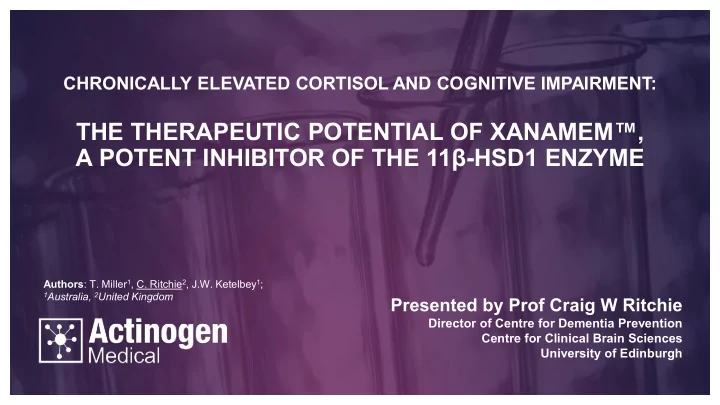 CHRONICALLY ELEVATED CORTISOL AND COGNITIVE IMPAIRMENT:

THE THERAPEUTIC POTENTIAL OF XANAMEM™, A POTENT INHIBITOR OF THE 11β-HSD1 ENZYME

Authors: T. Miller$^1$, C. Ritchie$^2$, J.W. Ketelbey$^1$; $^1$Australia, $^2$United Kingdom

Actinogen Medical

Presented by Prof Craig W Ritchie
Director of Centre for Dementia Prevention
Centre for Clinical Brain Sciences
University of Edinburgh